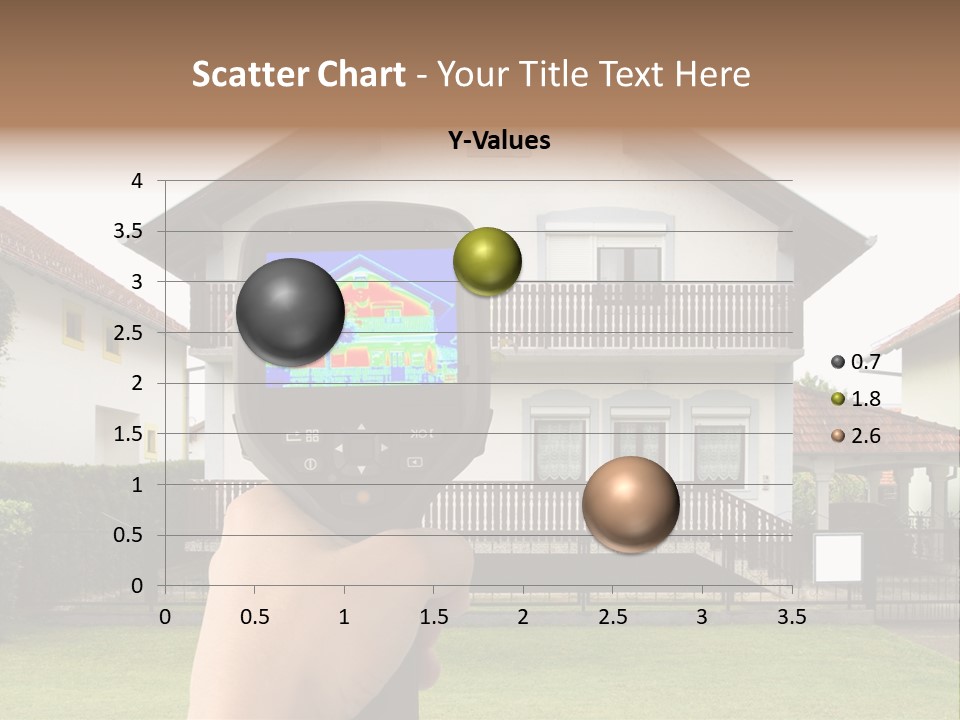 Scatter Chart - Your Title Text Here

Y-Values

4
3.5
3
2.5
2
1.5
1
0.5
0

0 0.5 1 1.5 2 2.5 3 3.5

0.7
1.8
2.6